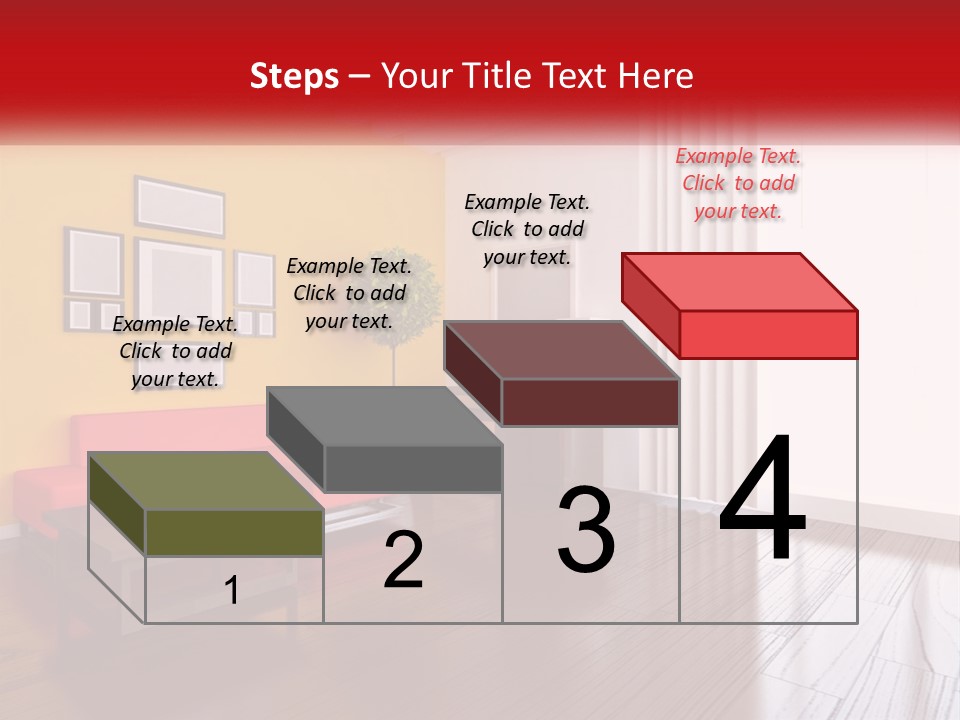 Steps – Your Title Text Here

Example Text. Click to add your text.

Example Text. Click to add your text.

Example Text. Click to add your text.

Example Text. Click to add your text.

1

2

3

4